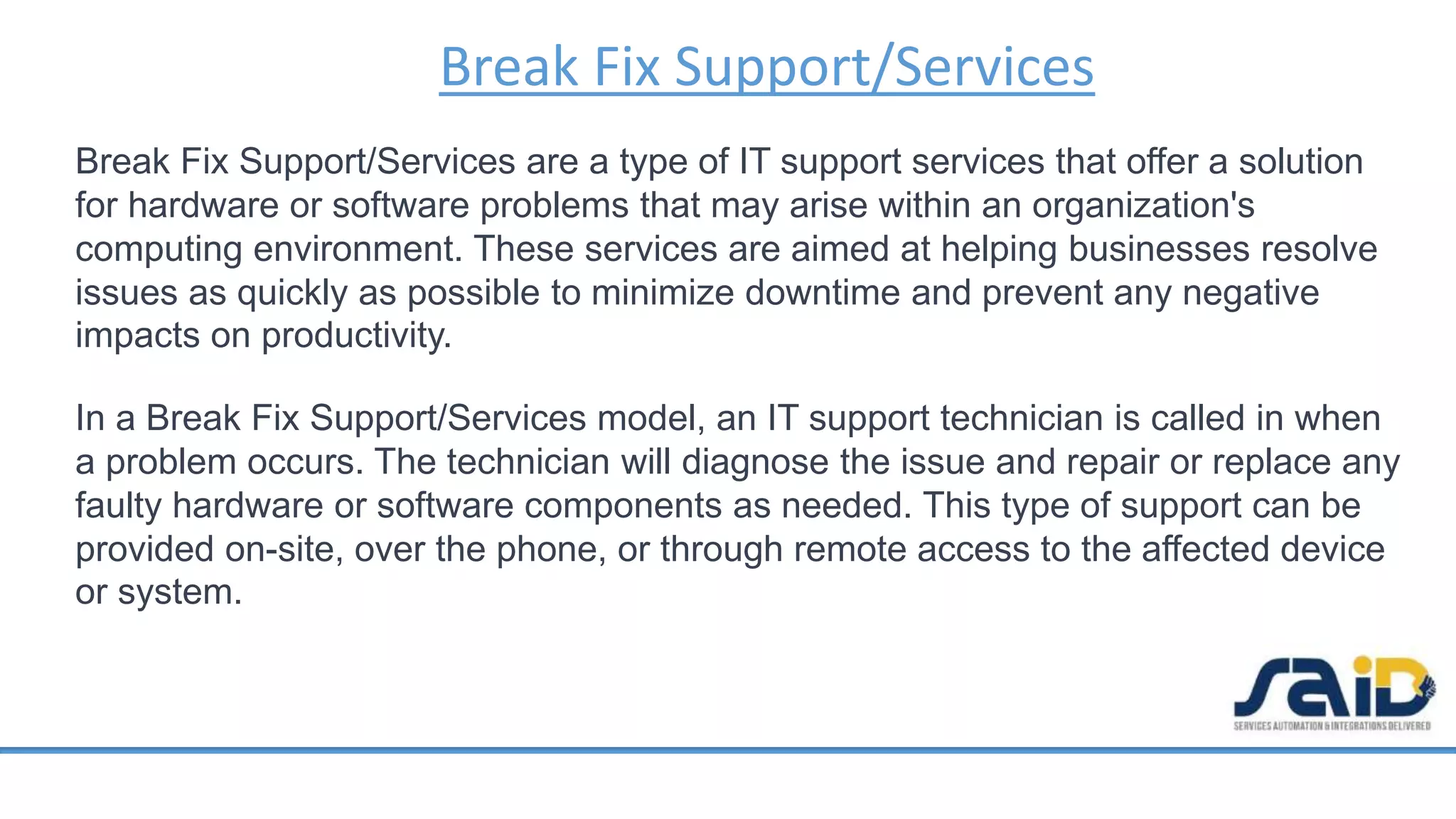 Break Fix Support/Services

Break Fix Support/Services are a type of IT support services that offer a solution for hardware or software problems that may arise within an organization's computing environment. These services are aimed at helping businesses resolve issues as quickly as possible to minimize downtime and prevent any negative impacts on productivity.

In a Break Fix Support/Services model, an IT support technician is called in when a problem occurs. The technician will diagnose the issue and repair or replace any faulty hardware or software components as needed. This type of support can be provided on-site, over the phone, or through remote access to the affected device or system.

SAiD
SERVICES AUTOMATION & INTEGRATIONS DELIVERED